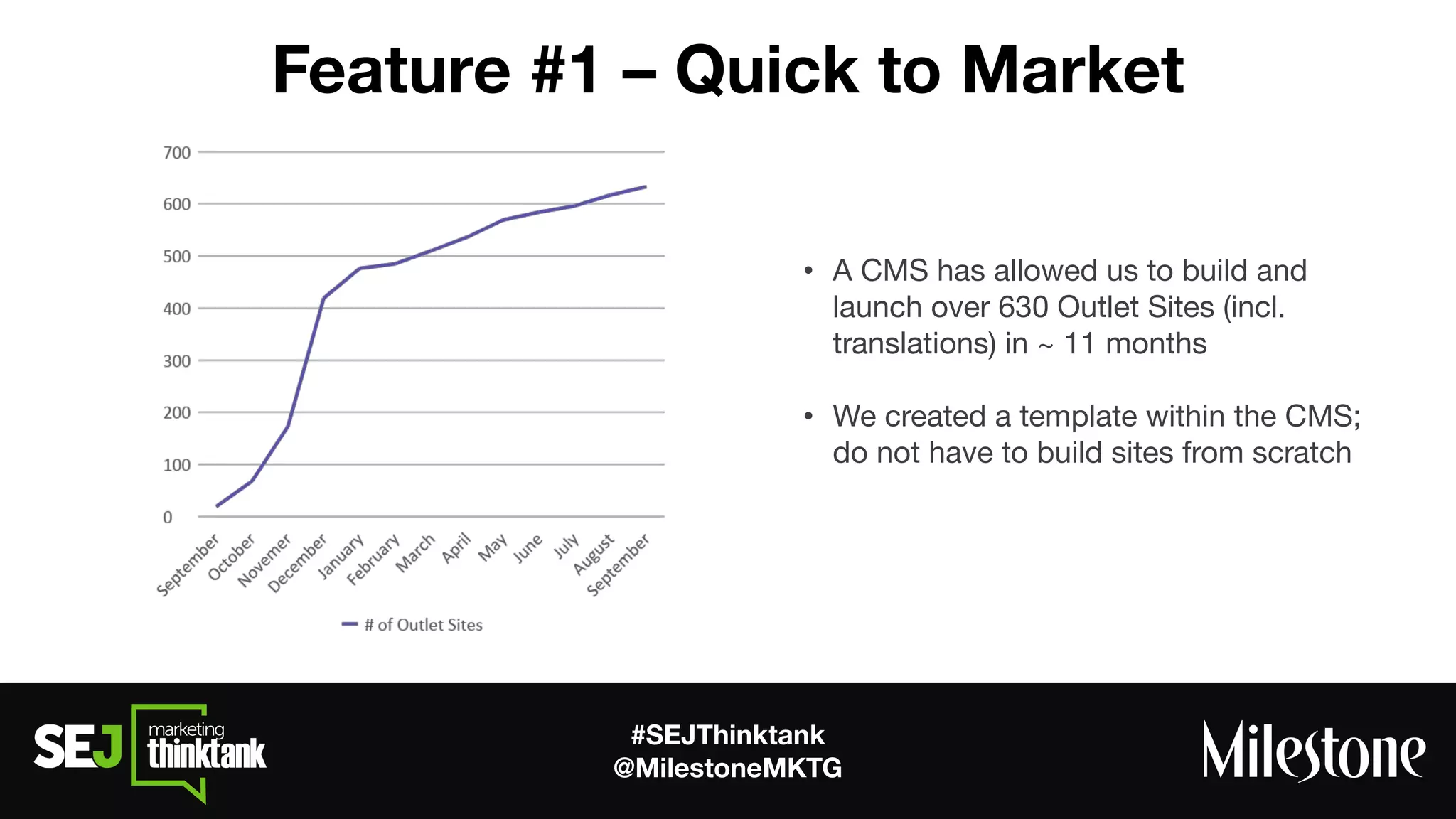 Feature #1 – Quick to Market

700
600
500
400
300
200
100
0

September October Novemer December January February March April May June July August September

# of Outlet Sites

• A CMS has allowed us to build and launch over 630 Outlet Sites (incl. translations) in ~ 11 months

• We created a template within the CMS; do not have to build sites from scratch

SEJ marketing thinktank

#SEJThinktank
@MilestoneMKTG

Milestone